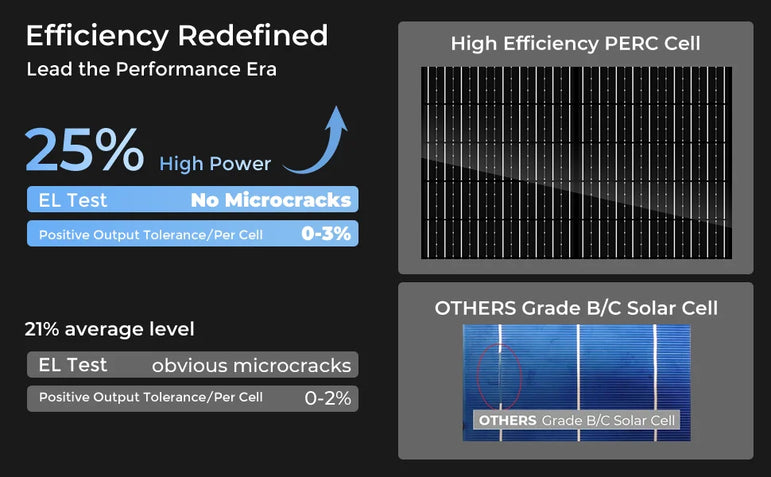 Efficiency Redefined
Lead the Performance Era

25% High Power

EL Test No Microcracks

Positive Output Tolerance/Per Cell 0-3%

21% average level

EL Test obvious microcracks

Positive Output Tolerance/Per Cell 0-2%

High Efficiency PERC Cell

OTHERS Grade B/C Solar Cell

OTHERS Grade B/C Solar Cell